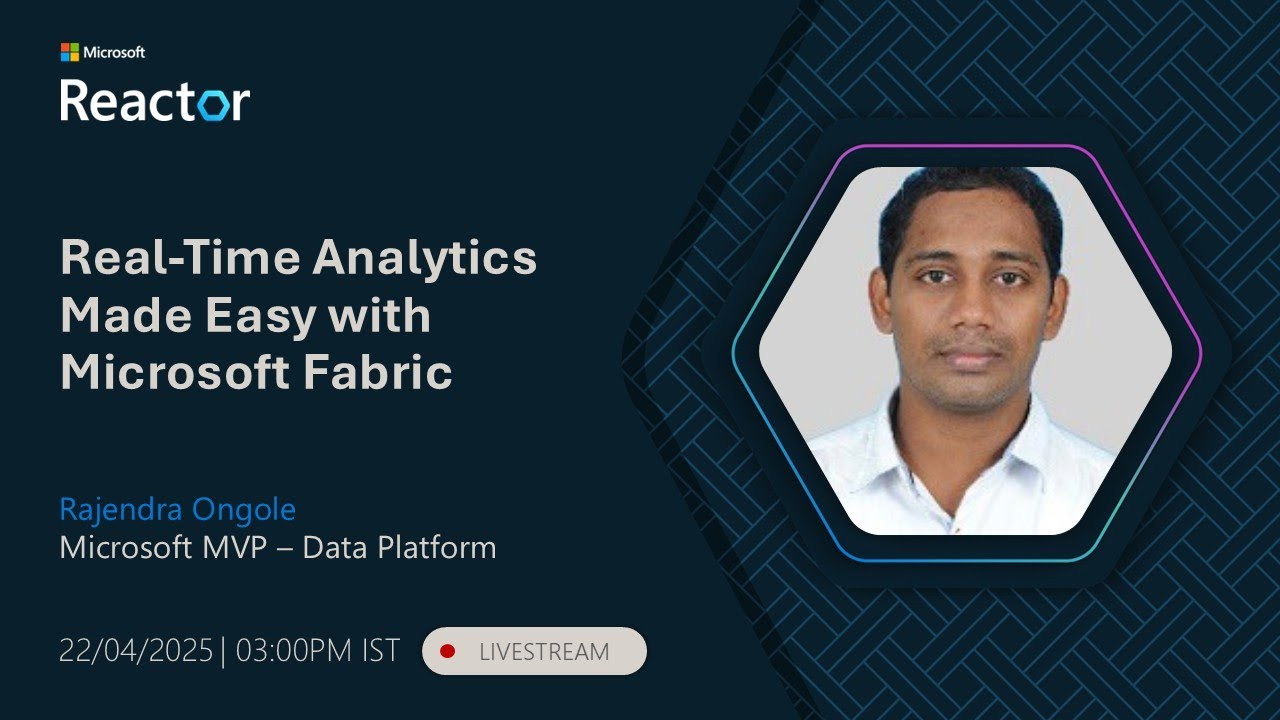 Microsoft
Reactor

Real-Time Analytics Made Easy with Microsoft Fabric

Rajendra Ongole
Microsoft MVP – Data Platform

22/04/2025 | 03:00PM IST

LIVESTREAM